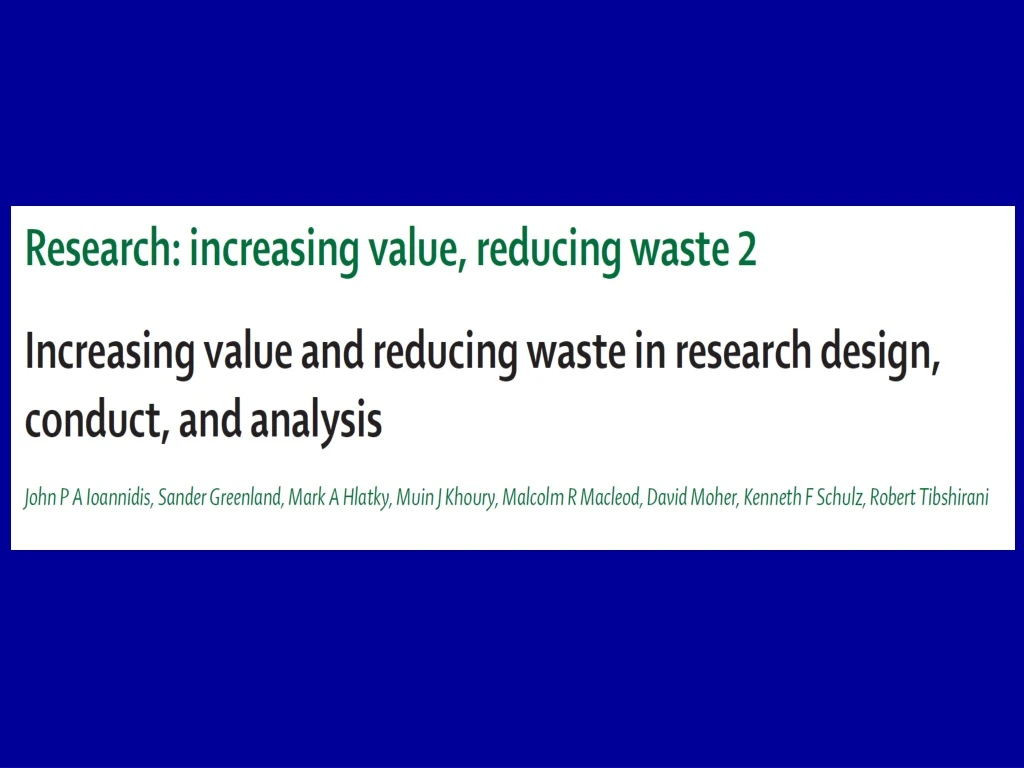 Research: increasing value, reducing waste 2

Increasing value and reducing waste in research design, conduct, and analysis

John P A Ioannidis, Sander Greenland, Mark A Hlatky, Muin J Khoury, Malcolm R Macleod, David Moher, Kenneth F Schulz, Robert Tibshirani